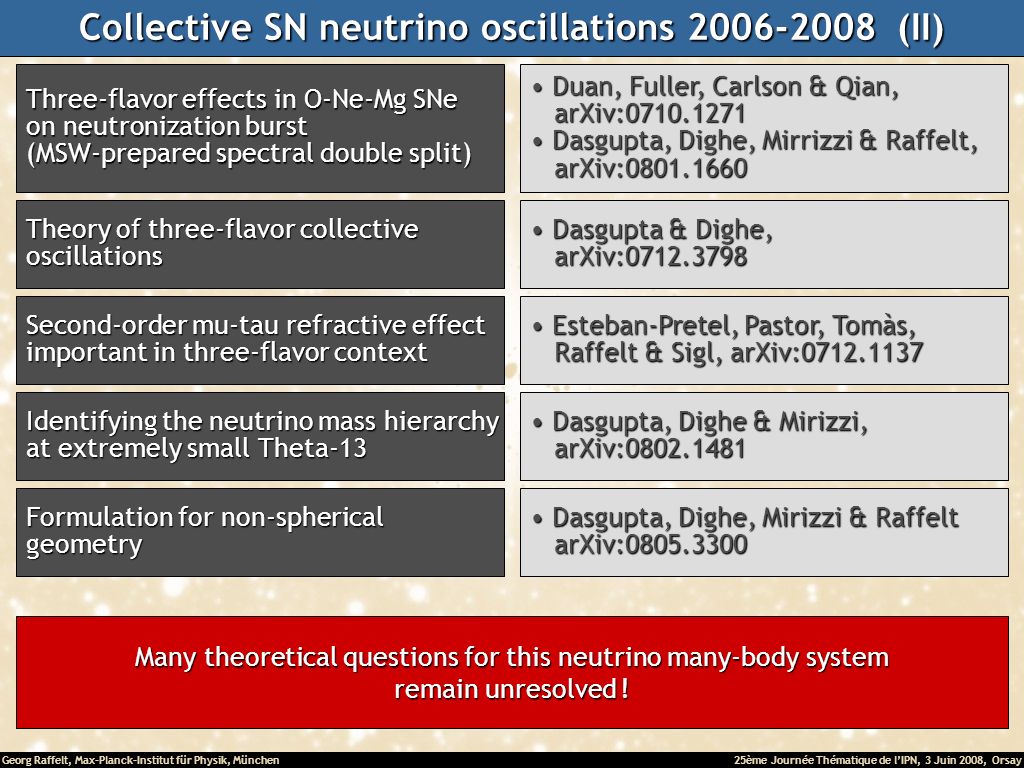 Collective SN neutrino oscillations 2006-2008 (II)

Three-flavor effects in O-Ne-Mg SNe on neutronization burst (MSW-prepared spectral double split)

• Duan, Fuller, Carlson & Qian, arXiv:0710.1271
• Dasgupta, Dighe, Mirrizzi & Raffelt, arXiv:0801.1660

Theory of three-flavor collective oscillations

• Dasgupta & Dighe, arXiv:0712.3798

Second-order mu-tau refractive effect important in three-flavor context

• Esteban-Pretel, Pastor, Tomàs, Raffelt & Sigl, arXiv:0712.1137

Identifying the neutrino mass hierarchy at extremely small Theta-13

• Dasgupta, Dighe & Mirizzi, arXiv:0802.1481

Formulation for non-spherical geometry

• Dasgupta, Dighe, Mirizzi & Raffelt arXiv:0805.3300

Many theoretical questions for this neutrino many-body system remain unresolved!

Georg Raffelt, Max-Planck-Institut für Physik, München

25ème Journée Thématique de l'IPN, 3 Juin 2008, Orsay